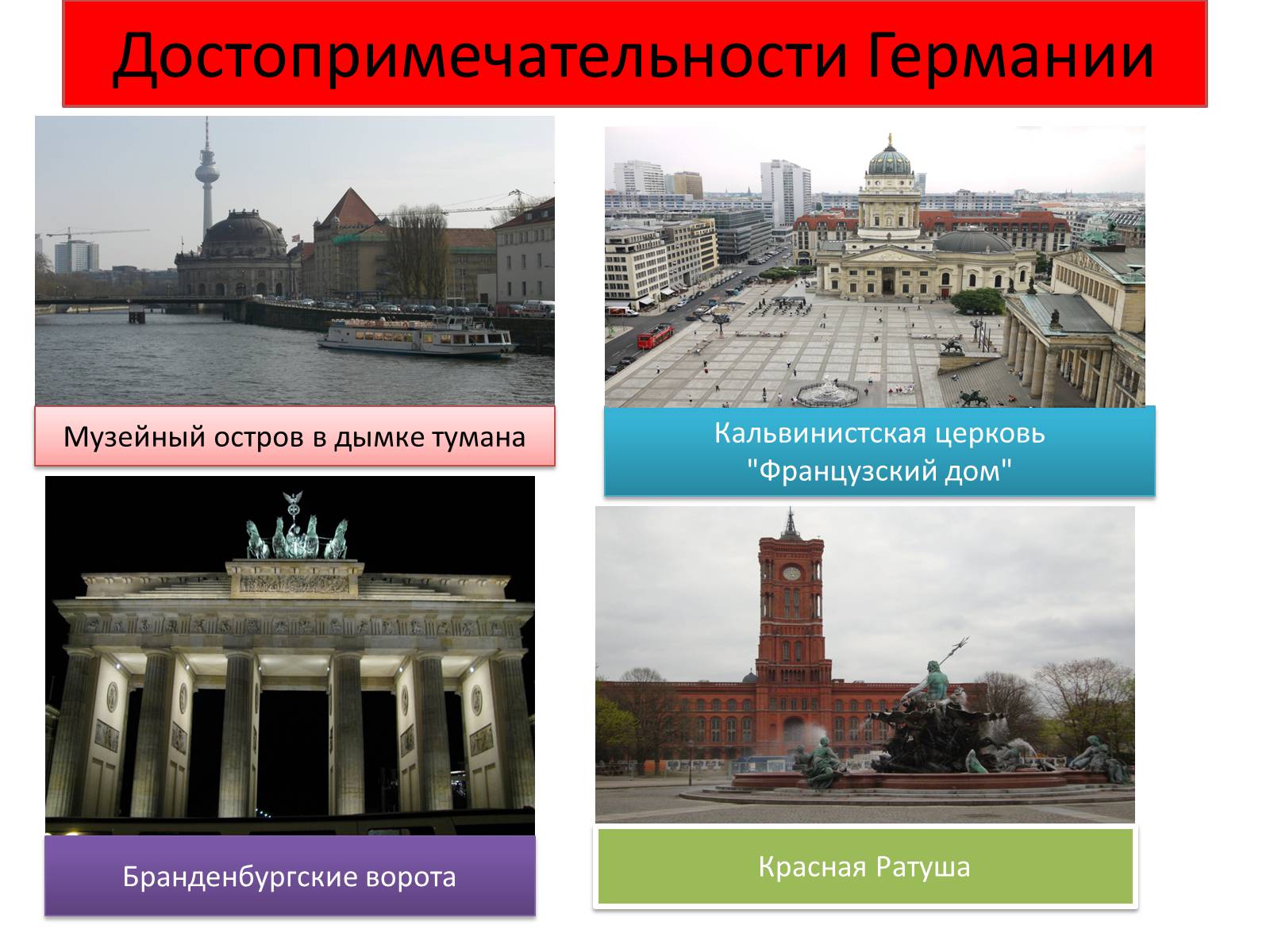 Достопримечательности Германии

Музейный остров в дымке тумана

Кальвинистская церковь "Французский дом"

Бранденбургские ворота

Красная Ратуша